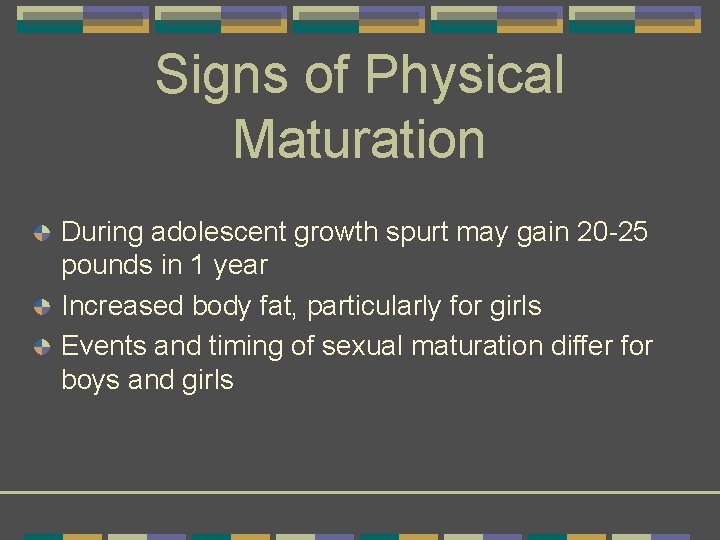 Signs of Physical Maturation

During adolescent growth spurt may gain 20-25 pounds in 1 year

Increased body fat, particularly for girls

Events and timing of sexual maturation differ for boys and girls